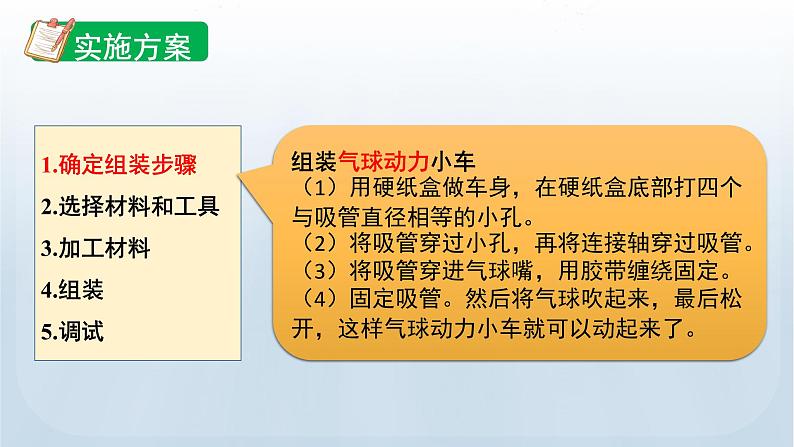 实施方案

1.确定组装步骤
2.选择材料和工具
3.加工材料
4.组装
5.调试

组装气球动力小车
（1）用硬纸盒做车身，在硬纸盒底部打四个与吸管直径相等的小孔。
（2）将吸管穿过小孔，再将连接轴穿过吸管。
（3）将吸管穿进气球嘴，用胶带缠绕固定。
（4）固定吸管。然后将气球吹起来，最后松开，这样气球动力小车就可以动起来了。